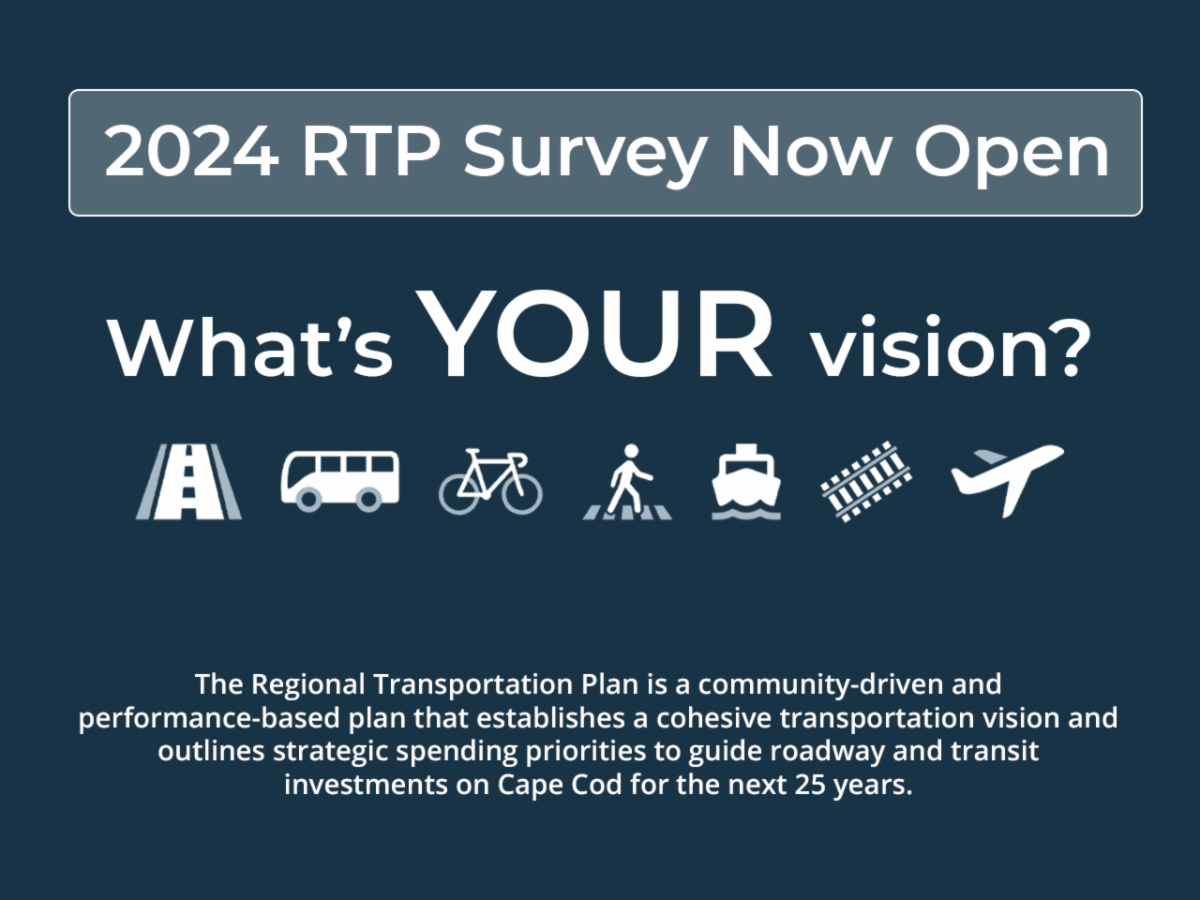 2024 RTP Survey Now Open

What's YOUR vision?

The Regional Transportation Plan is a community-driven and performance-based plan that establishes a cohesive transportation vision and outlines strategic spending priorities to guide roadway and transit investments on Cape Cod for the next 25 years.